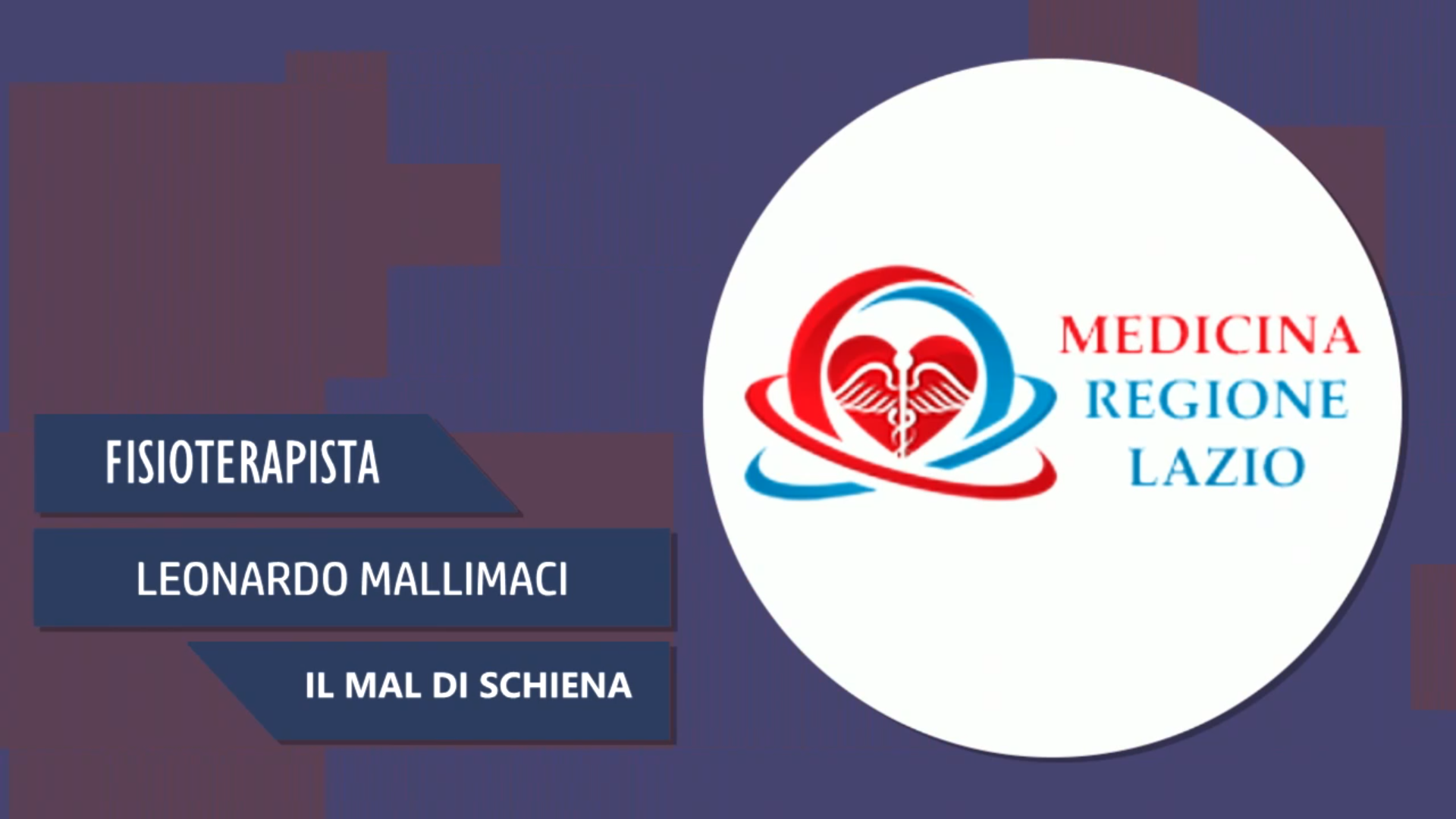 FISIOTERAPISTA

LEONARDO MALLIMACI

IL MAL DI SCHIENA

MEDICINA
REGIONE
LAZIO